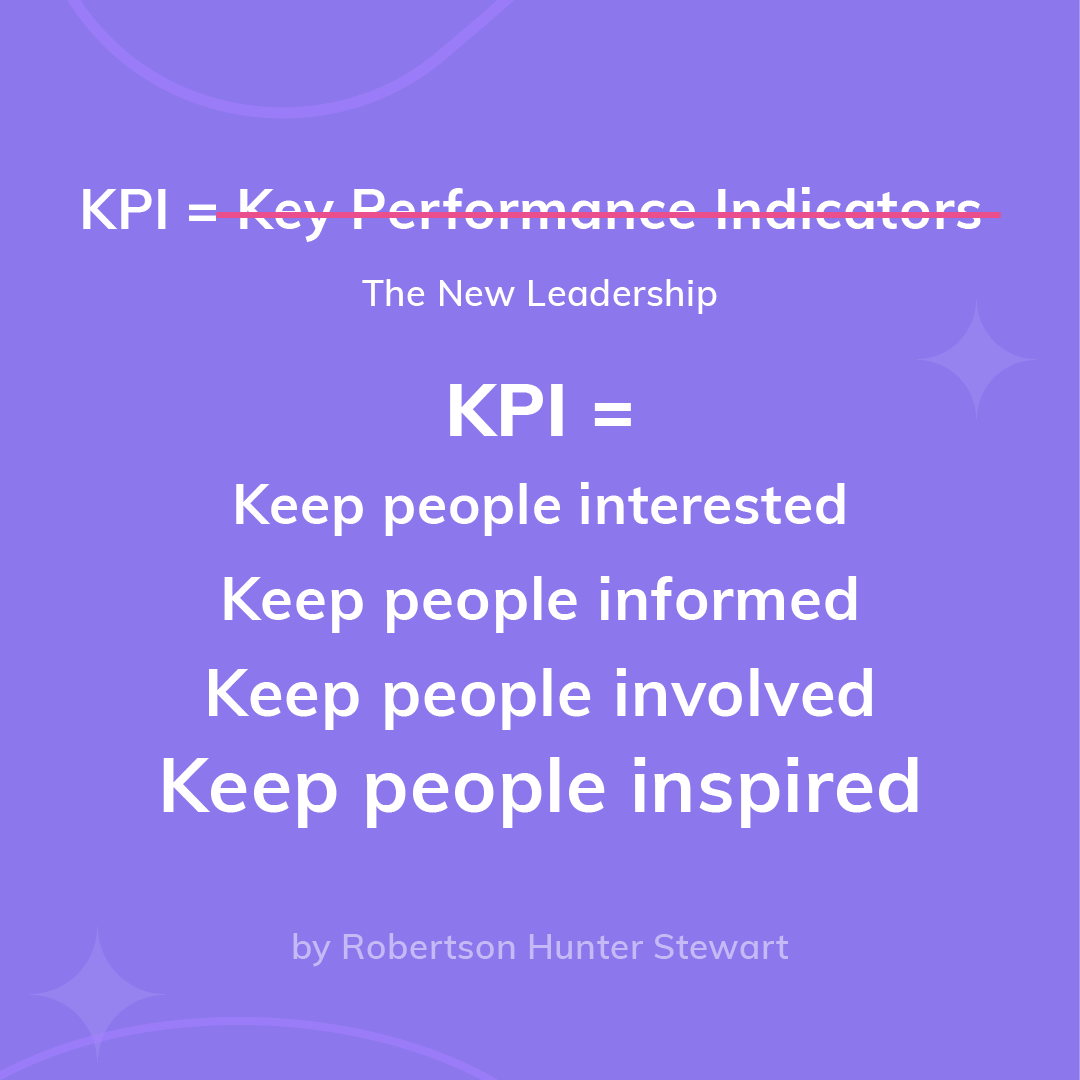 KPI = Key Performance Indicators

The New Leadership

KPI =

Keep people interested

Keep people informed

Keep people involved

Keep people inspired

by Robertson Hunter Stewart